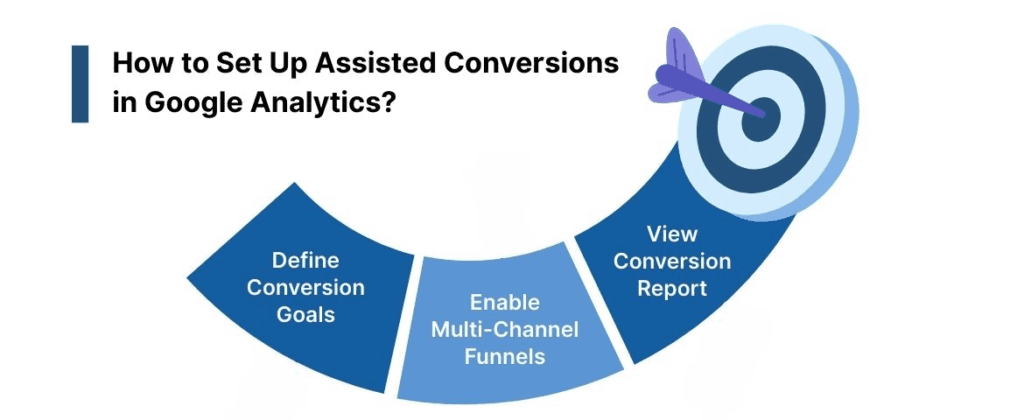 How to Set Up Assisted Conversions in Google Analytics?

Define Conversion Goals

Enable Multi-Channel Funnels

View Conversion Report